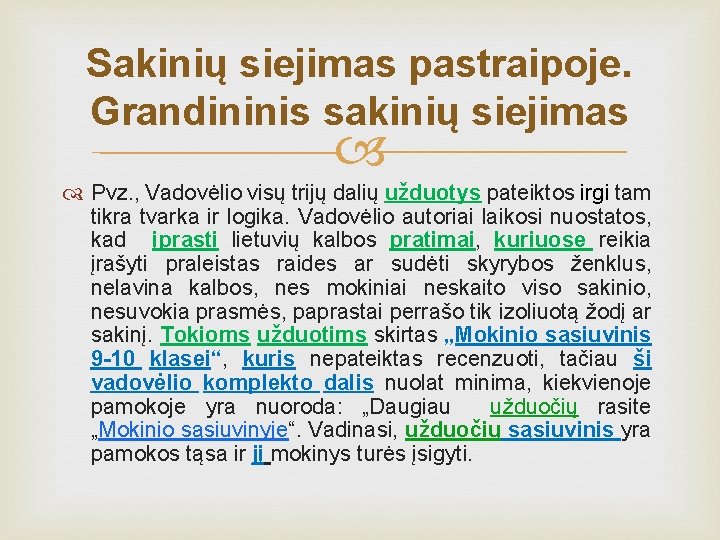 Sakinių siejimas pastraipoje. Grandininis sakinių siejimas

Pvz., Vadovėlio visų trijų dalių užduotys pateiktos irgi tam tikra tvarka ir logika. Vadovėlio autoriai laikosi nuostatos, kad įprasti lietuvių kalbos pratimai, kuriuose reikia įrašyti praleistas raides ar sudėti skyrybos ženklus, nelavina kalbos, nes mokiniai neskaito viso sakinio, nesuvokia prasmės, paprastai perrašo tik izoliuotą žodį ar sakinį. Tokioms užduotims skirtas „Mokinio sąsiuvinis 9-10 klasei“, kuris nepateiktas recenzuoti, tačiau ši vadovėlio komplekto dalis nuolat minima, kiekvienoje pamokoje yra nuoroda: „Daugiau užduočių rasite „Mokinio sąsiuvinyje“. Vadinasi, užduočių sąsiuvinis yra pamokos tąsa ir jį mokinys turės įsigyti.